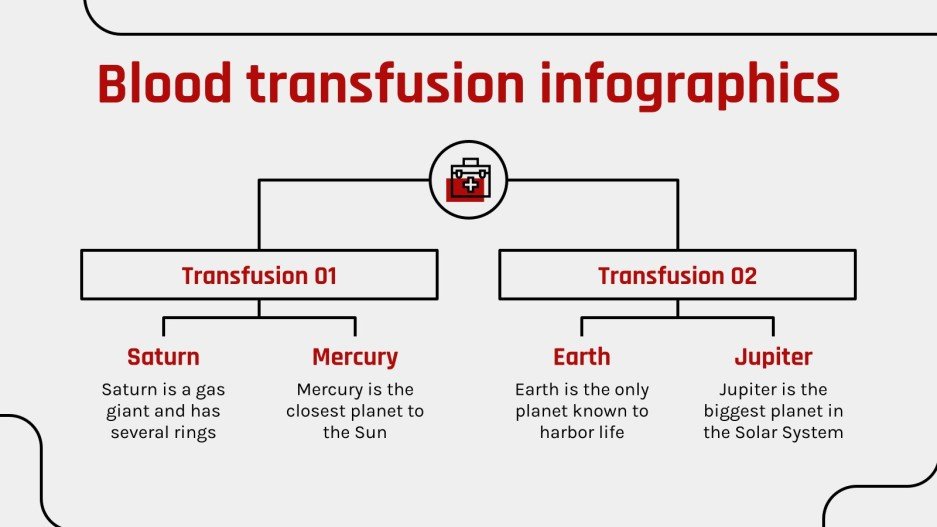 Blood transfusion infographics

Transfusion 01

Saturn
Saturn is a gas giant and has several rings

Mercury
Mercury is the closest planet to the Sun

Transfusion 02

Earth
Earth is the only planet known to harbor life

Jupiter
Jupiter is the biggest planet in the Solar System